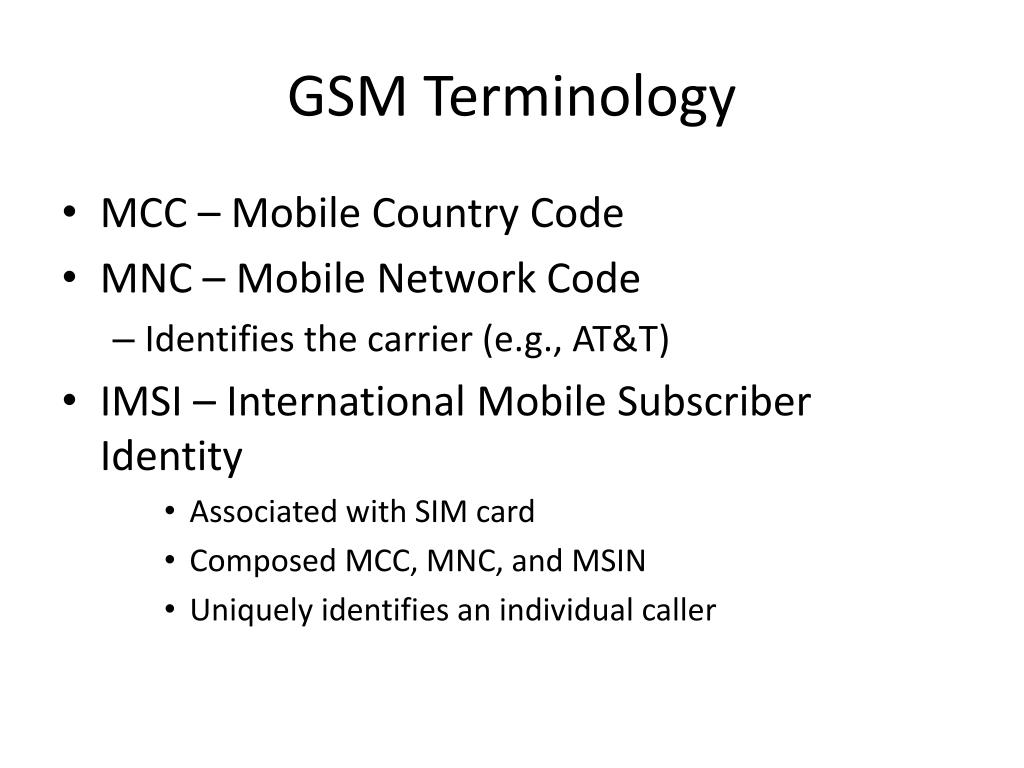 GSM Terminology

• MCC – Mobile Country Code
• MNC – Mobile Network Code
– Identifies the carrier (e.g., AT&T)
• IMSI – International Mobile Subscriber Identity
• Associated with SIM card
• Composed MCC, MNC, and MSIN
• Uniquely identifies an individual caller